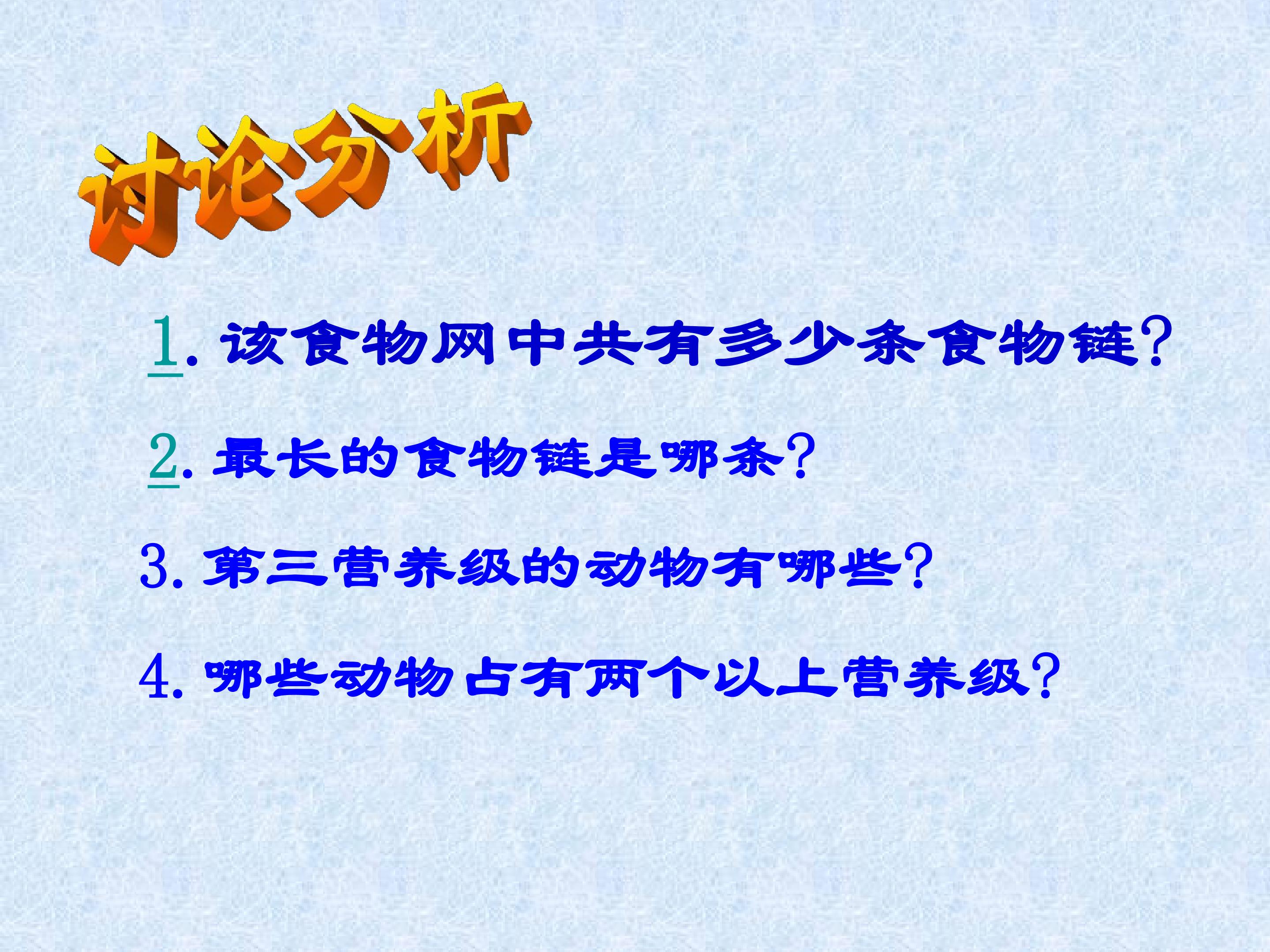 讨论分析

1. 该食物网中共有多少条食物链?

2. 最长的食物链是哪条?

3. 第三营养级的动物有哪些?

4. 哪些动物占有两个以上营养级?